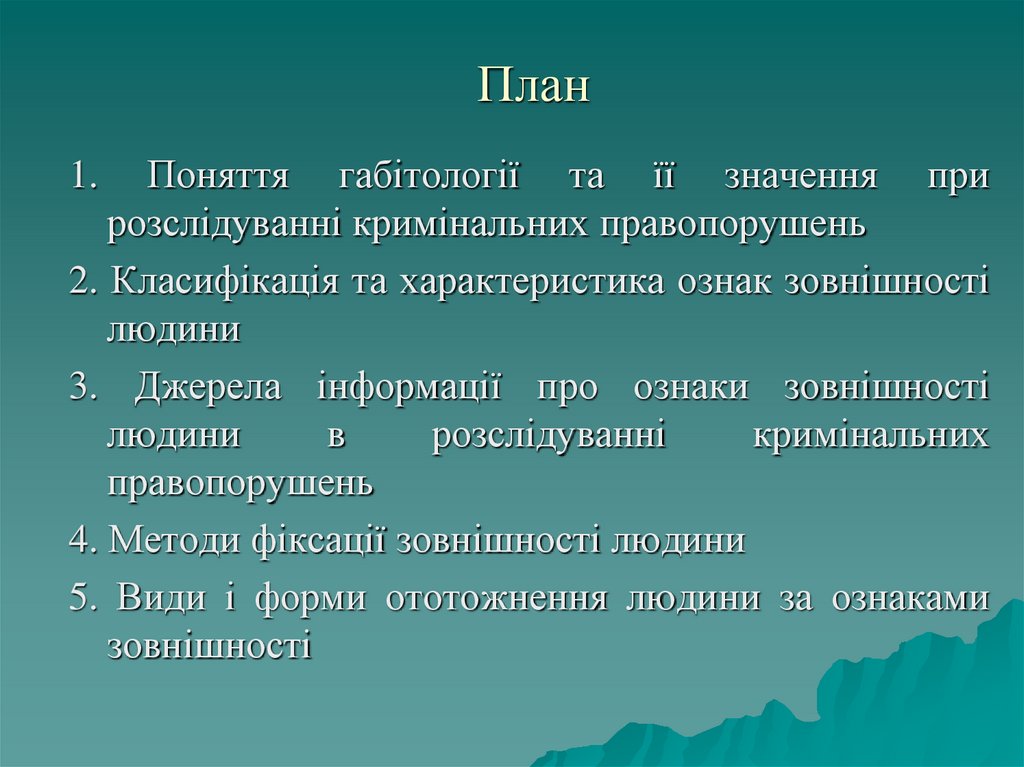 План

1. Поняття габітології та її значення при розслідуванні кримінальних правопорушень

2. Класифікація та характеристика ознак зовнішності людини

3. Джерела інформації про ознаки зовнішності людини в розслідуванні кримінальних правопорушень

4. Методи фіксації зовнішності людини

5. Види і форми ототожнення людини за ознаками зовнішності